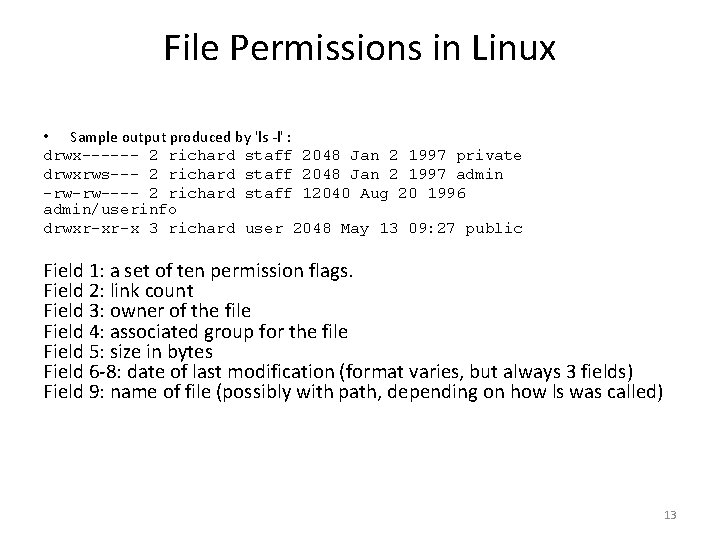 File Permissions in Linux

• Sample output produced by 'ls -l' :

drwx------ 2 richard staff 2048 Jan 2 1997 private
drwxrws--- 2 richard staff 2048 Jan 2 1997 admin
-rw-rw---- 2 richard staff 12040 Aug 20 1996 admin/userinfo
drwxr-xr-x 3 richard user 2048 May 13 09:27 public

Field 1: a set of ten permission flags.
Field 2: link count
Field 3: owner of the file
Field 4: associated group for the file
Field 5: size in bytes
Field 6-8: date of last modification (format varies, but always 3 fields)
Field 9: name of file (possibly with path, depending on how ls was called)

13